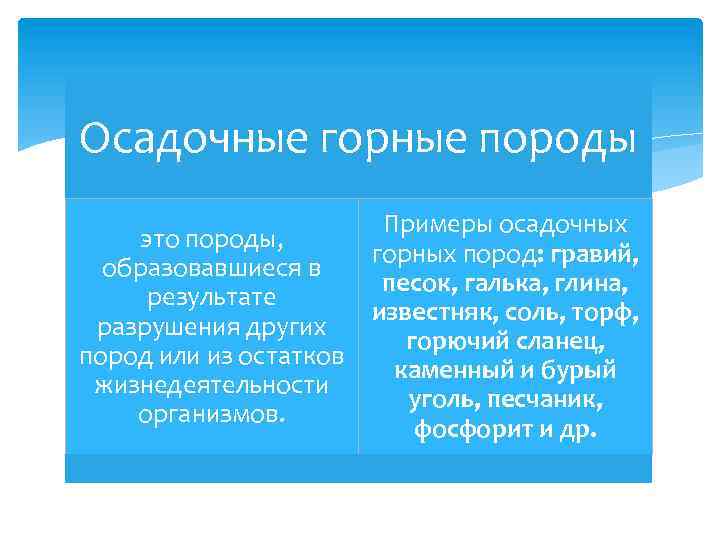 Осадочные горные породы

это породы, образовавшиеся в результате разрушения других пород или из остатков жизнедеятельности организмов.

Примеры осадочных горных пород: гравий, песок, галька, глина, известняк, соль, торф, горючий сланец, каменный и бурый уголь, песчаник, фосфорит и др.